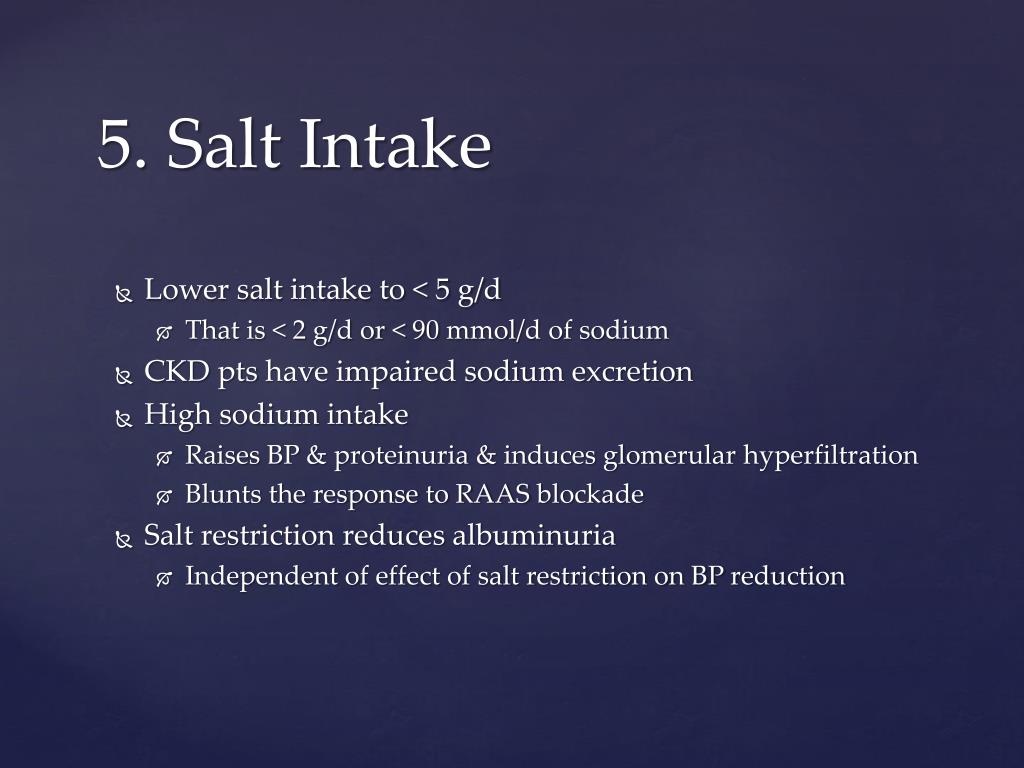 5. Salt Intake

Lower salt intake to < 5 g/d
That is < 2 g/d or < 90 mmol/d of sodium
CKD pts have impaired sodium excretion
High sodium intake
Raises BP & proteinuria & induces glomerular hyperfiltration
Blunts the response to RAAS blockade
Salt restriction reduces albuminuria
Independent of effect of salt restriction on BP reduction